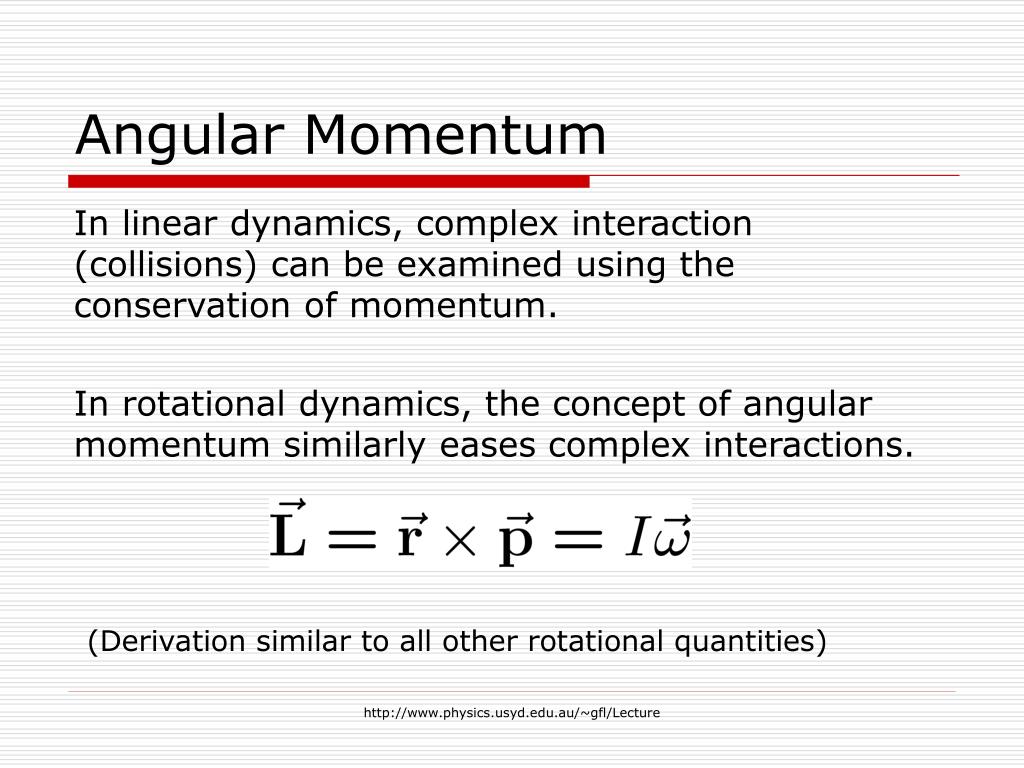 Angular Momentum

In linear dynamics, complex interaction (collisions) can be examined using the conservation of momentum.

In rotational dynamics, the concept of angular momentum similarly eases complex interactions.

$\vec{\mathbf{L}} = \vec{\mathbf{r}} \times \vec{\mathbf{p}} = I\vec{\omega}$

(Derivation similar to all other rotational quantities)

http://www.physics.usyd.edu.au/~gfl/Lecture